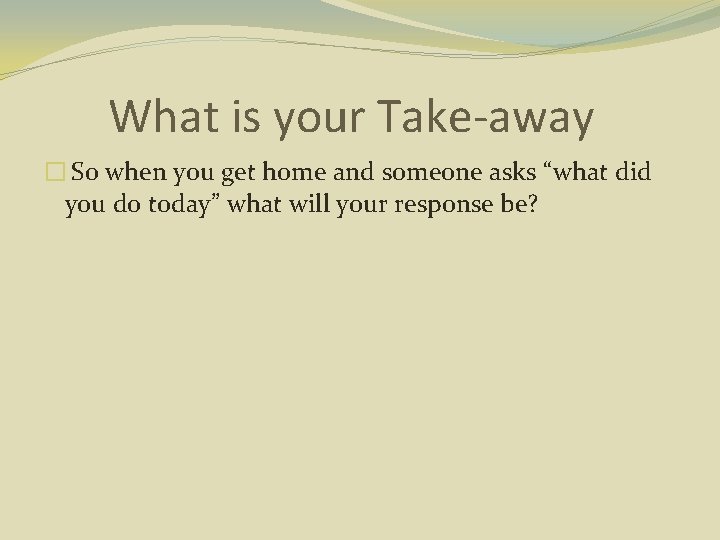 What is your Take-away

So when you get home and someone asks “what did you do today” what will your response be?